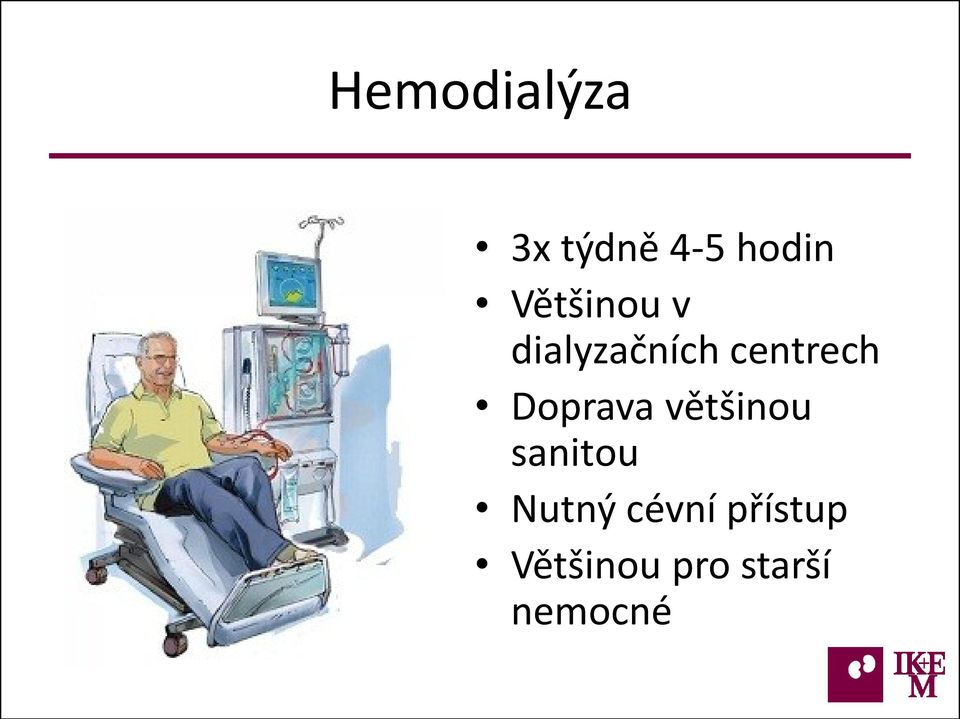 Hemodialýza

• 3x týdně 4-5 hodin
• Většinou v dialyzačních centrech
• Doprava většinou sanitou
• Nutný cévní přístup
• Většinou pro starší nemocné

IKEM